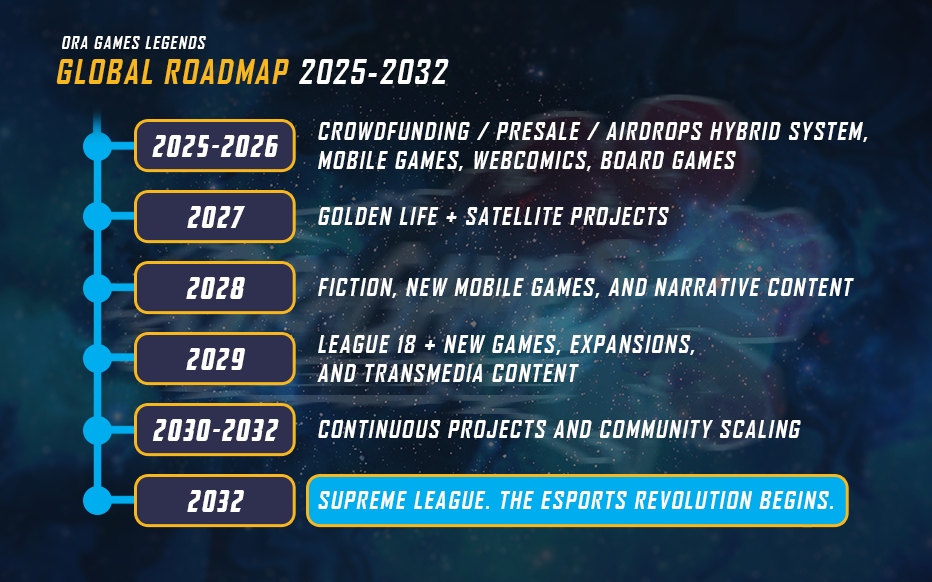 ORA GAMES LEGENDS
GLOBAL ROADMAP 2025-2032

2025-2026 CROWDFUNDING / PRESALE / AIRDROPS HYBRID SYSTEM, MOBILE GAMES, WEBCOMICS, BOARD GAMES

2027 GOLDEN LIFE + SATELLITE PROJECTS

2028 FICTION, NEW MOBILE GAMES, AND NARRATIVE CONTENT

2029 LEAGUE 18 + NEW GAMES, EXPANSIONS, AND TRANSMEDIA CONTENT

2030-2032 CONTINUOUS PROJECTS AND COMMUNITY SCALING

2032 SUPREME LEAGUE. THE ESPORTS REVOLUTION BEGINS.